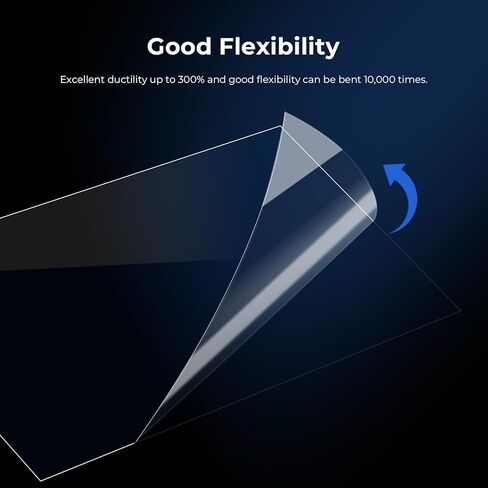 Good Flexibility

Excellent ductility up to 300% and good flexibility can be bent 10,000 times.